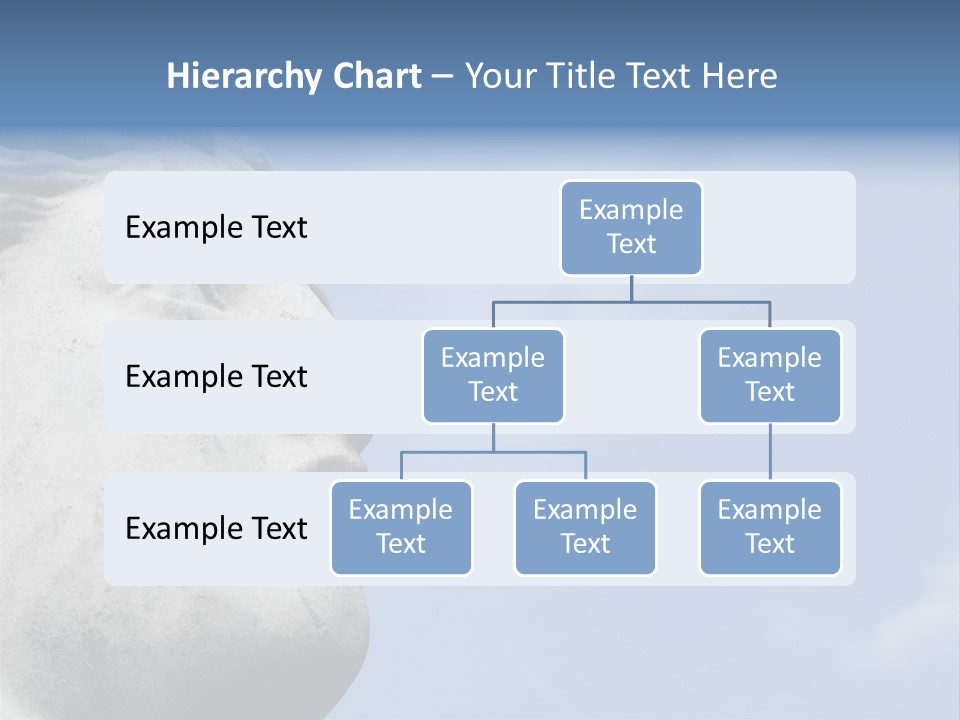 Hierarchy Chart – Your Title Text Here

Example Text

Example Text

Example Text

Example Text

Example Text

Example Text

Example Text

Example Text

Example Text